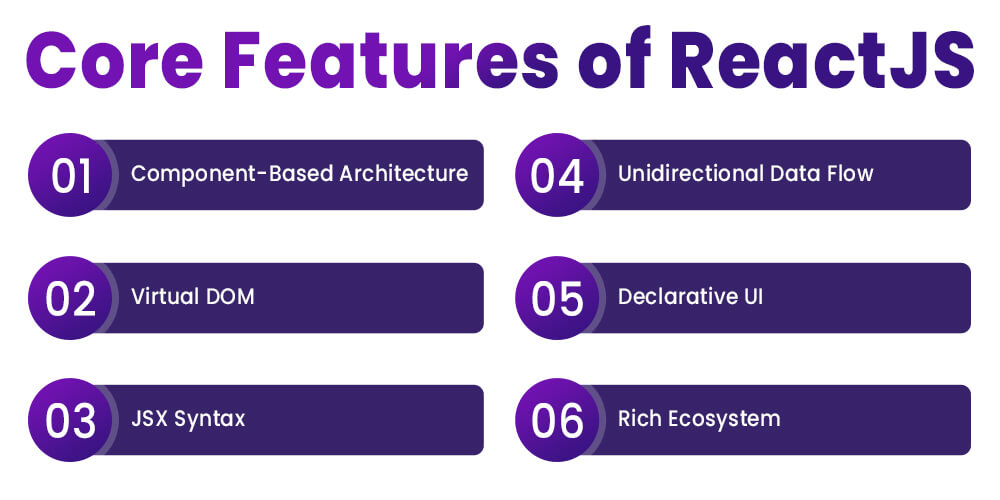 Core Features of ReactJS

01 Component-Based Architecture

02 Virtual DOM

03 JSX Syntax

04 Unidirectional Data Flow

05 Declarative UI

06 Rich Ecosystem